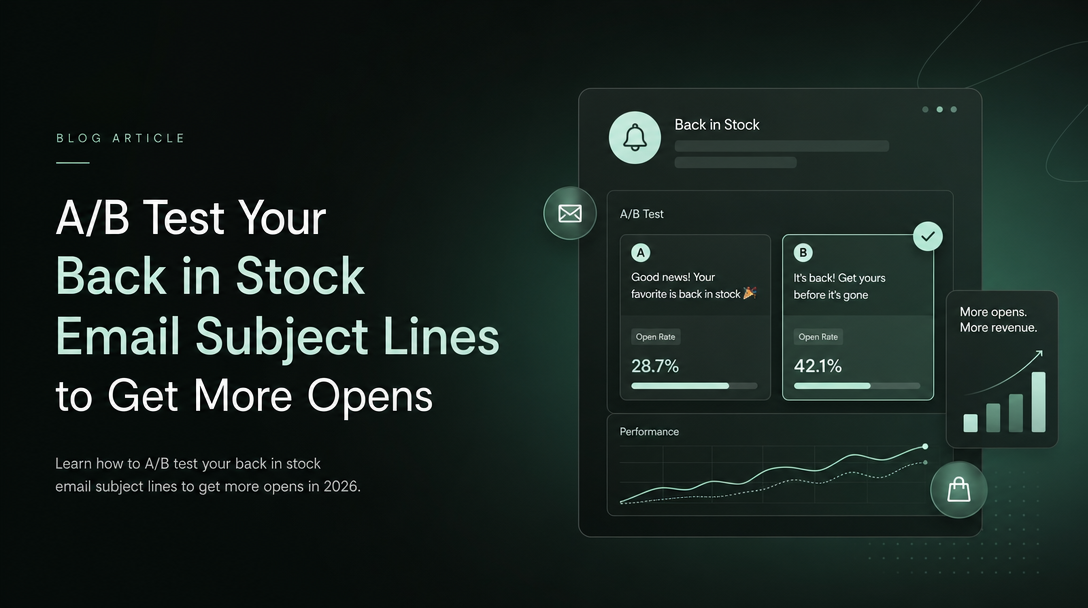 BLOG ARTICLE

A/B Test Your Back in Stock Email Subject Lines to Get More Opens

Learn how to A/B test your back in stock email subject lines to get more opens in 2026.

Back in Stock

A/B Test

A
Good news! Your favorite is back in stock 🎉
Open Rate
28.7%

B
It's back! Get yours before it's gone
Open Rate
42.1%

More opens. More revenue.

Performance